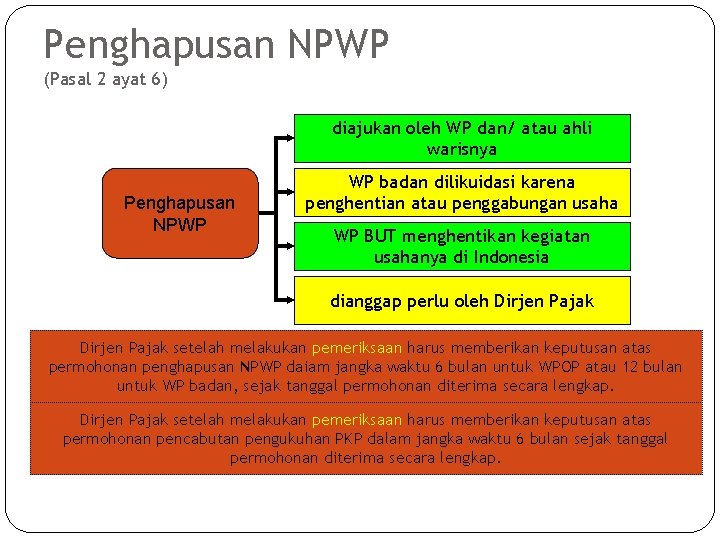 Penghapusan NPWP
(Pasal 2 ayat 6)

Penghapusan NPWP

diajukan oleh WP dan/ atau ahli warisnya

WP badan dilikuidasi karena penghentian atau penggabungan usaha

WP BUT menghentikan kegiatan usahanya di Indonesia

dianggap perlu oleh Dirjen Pajak

Dirjen Pajak setelah melakukan pemeriksaan harus memberikan keputusan atas permohonan penghapusan NPWP dalam jangka waktu 6 bulan untuk WPOP atau 12 bulan untuk WP badan, sejak tanggal permohonan diterima secara lengkap.

Dirjen Pajak setelah melakukan pemeriksaan harus memberikan keputusan atas permohonan pencabutan pengukuhan PKP dalam jangka waktu 6 bulan sejak tanggal permohonan diterima secara lengkap.